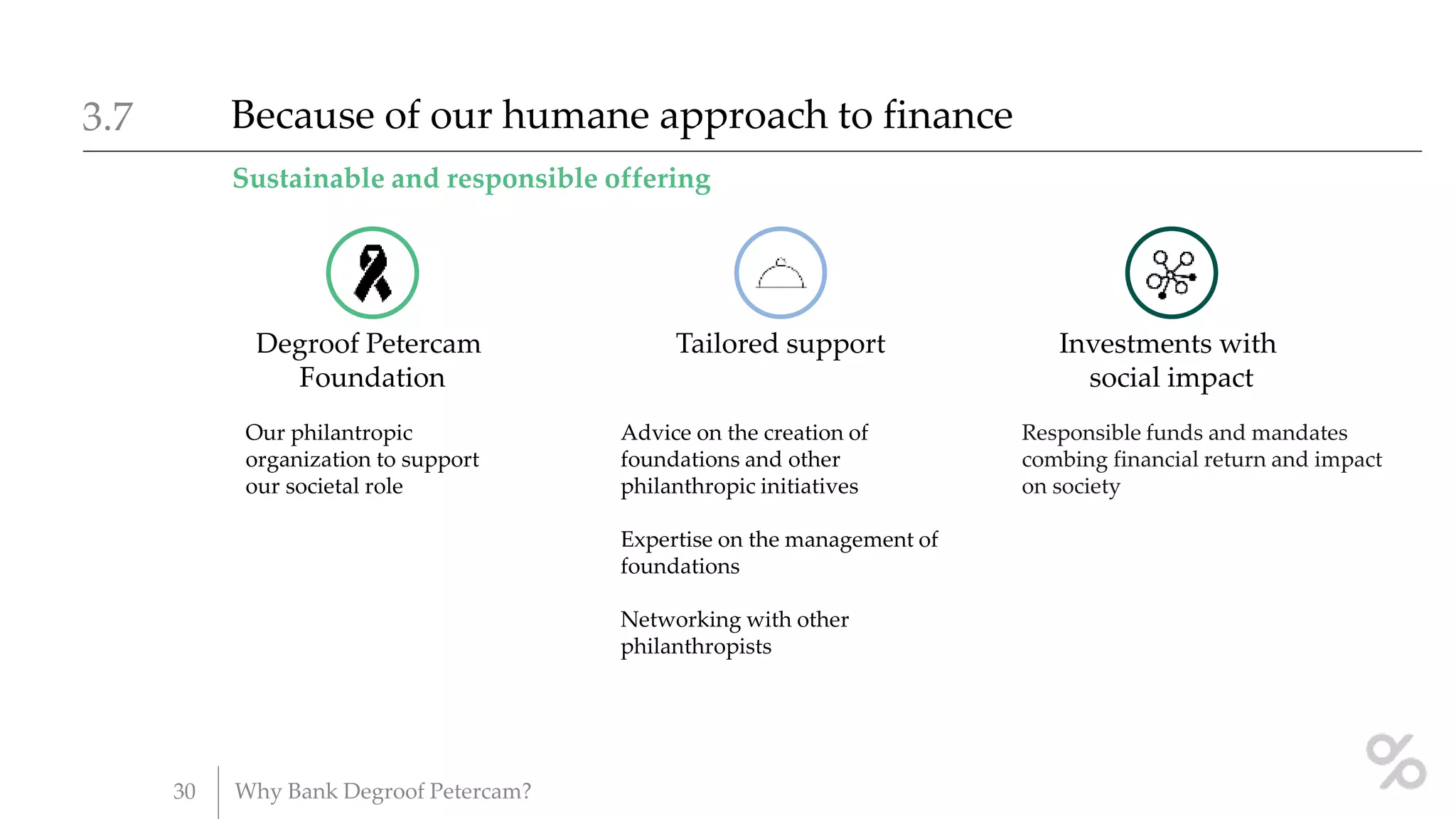 3.7 Because of our humane approach to finance

Sustainable and responsible offering

Degroof Petercam Foundation

Our philantropic organization to support our societal role

Tailored support

Advice on the creation of foundations and other philanthropic initiatives

Expertise on the management of foundations

Networking with other philanthropists

Investments with social impact

Responsible funds and mandates combing financial return and impact on society

30 Why Bank Degroof Petercam?